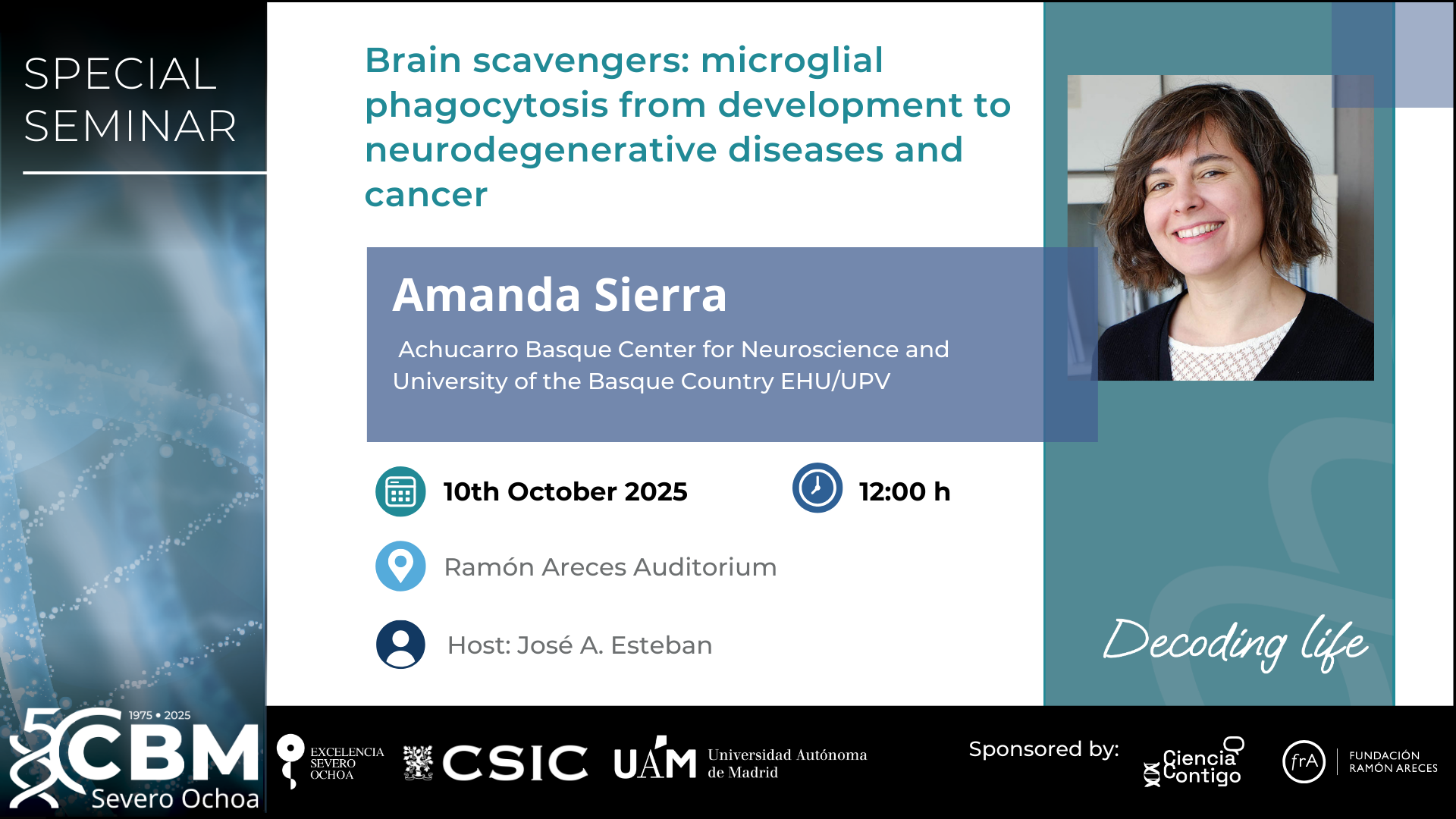 SPECIAL SEMINAR

Brain scavengers: microglial phagocytosis from development to neurodegenerative diseases and cancer

Amanda Sierra

Achucarro Basque Center for Neuroscience and University of the Basque Country EHU/UPV

10th October 2025

12:00 h

Ramón Areces Auditorium

Host: José A. Esteban

Decoding life

1975 • 2025
50 CBM Severo Ochoa

EXCELENCIA SEVERO OCHOA

CSIC

UAM Universidad Autónoma de Madrid

Sponsored by:

Ciencia Contigo

frA FUNDACIÓN RAMÓN ARECES